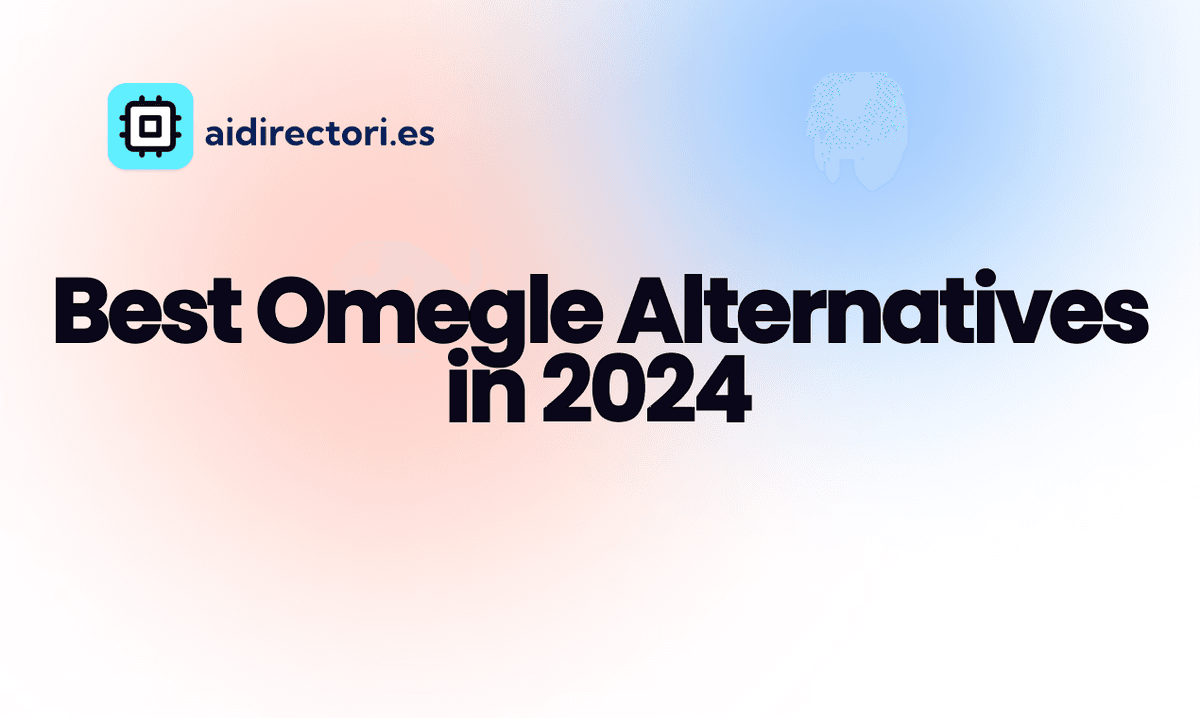 aidirectori.es

Best Omegle Alternatives in 2024